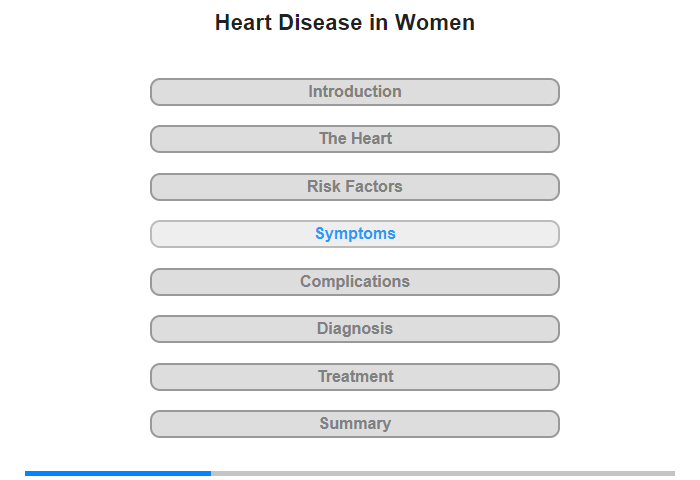 Heart Disease in Women

Introduction

The Heart

Risk Factors

Symptoms

Complications

Diagnosis

Treatment

Summary